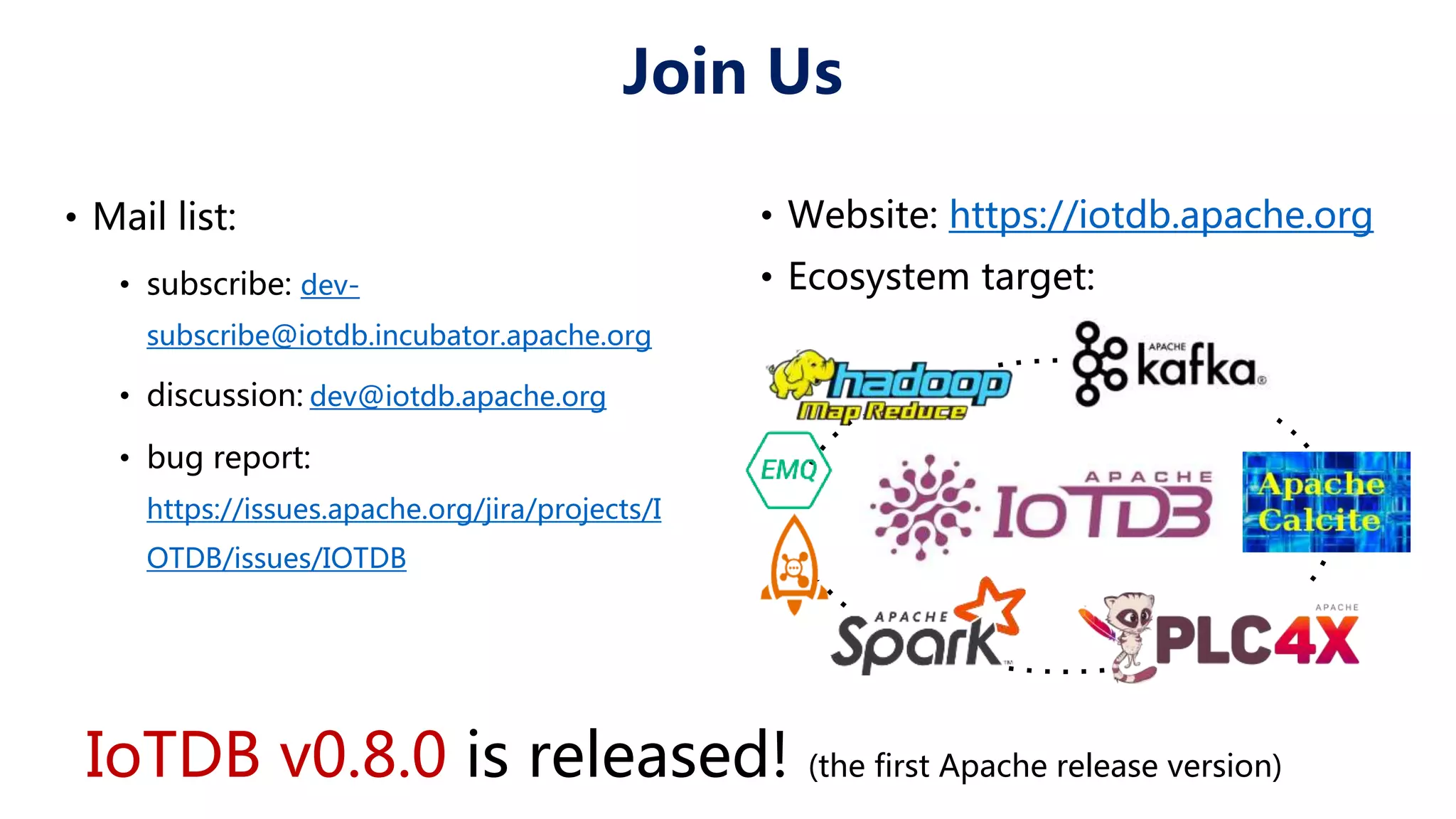 Join Us

• Mail list:

• subscribe: dev-subscribe@iotdb.incubator.apache.org

• discussion: dev@iotdb.apache.org

• bug report: https://issues.apache.org/jira/projects/IOTDB/issues/IOTDB

• Website: https://iotdb.apache.org

• Ecosystem target:

hadoop Map Reduce

APACHE kafka

EMQ

APACHE IoTDB

Apache Calcite

APACHE Spark

APACHE PLC4X

IoTDB v0.8.0 is released! (the first Apache release version)